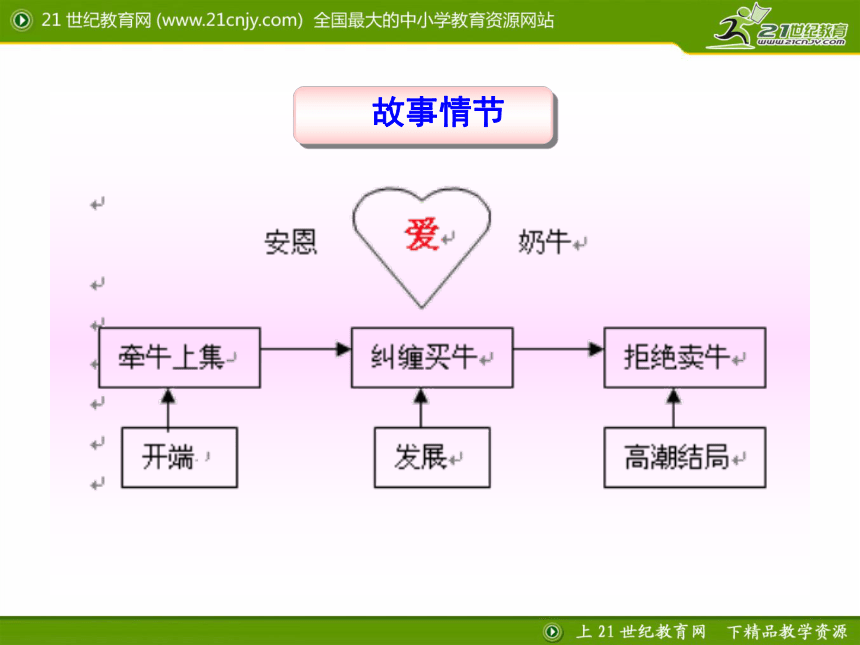 21 世纪教育网 (www.21cnjy.com) 全国最大的中小学教育资源网站

21世纪教育
www.21cnjy.com

故事情节

安恩 爱 奶牛

牵牛上集 纠缠买牛 拒绝卖牛

开端 发展 高潮结局

上 21 世纪教育网 下精品教学资源